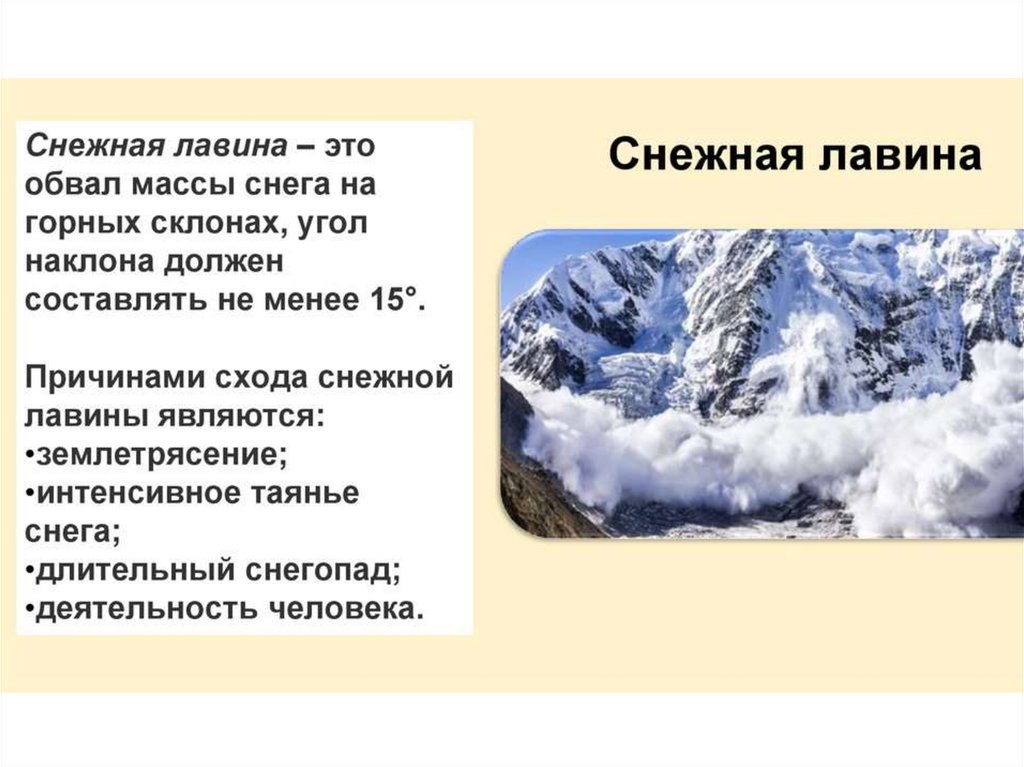 Снежная лавина

Снежная лавина – это обвал массы снега на горных склонах, угол наклона должен составлять не менее 15°.

Причинами схода снежной лавины являются:
•землетрясение;
•интенсивное таянье снега;
•длительный снегопад;
•деятельность человека.